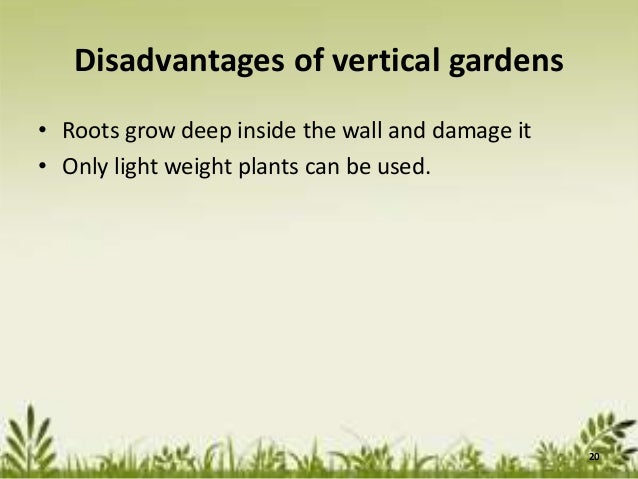 Disadvantages of vertical gardens

• Roots grow deep inside the wall and damage it
• Only light weight plants can be used.

20